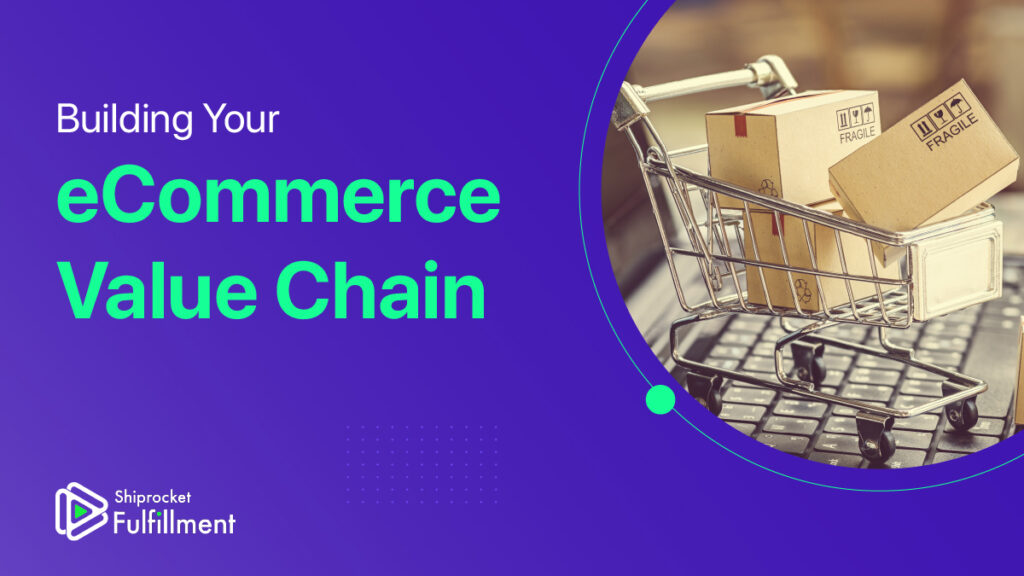 Building Your
eCommerce Value Chain

FRAGILE
FRAGILE

Shiprocket
Fulfillment